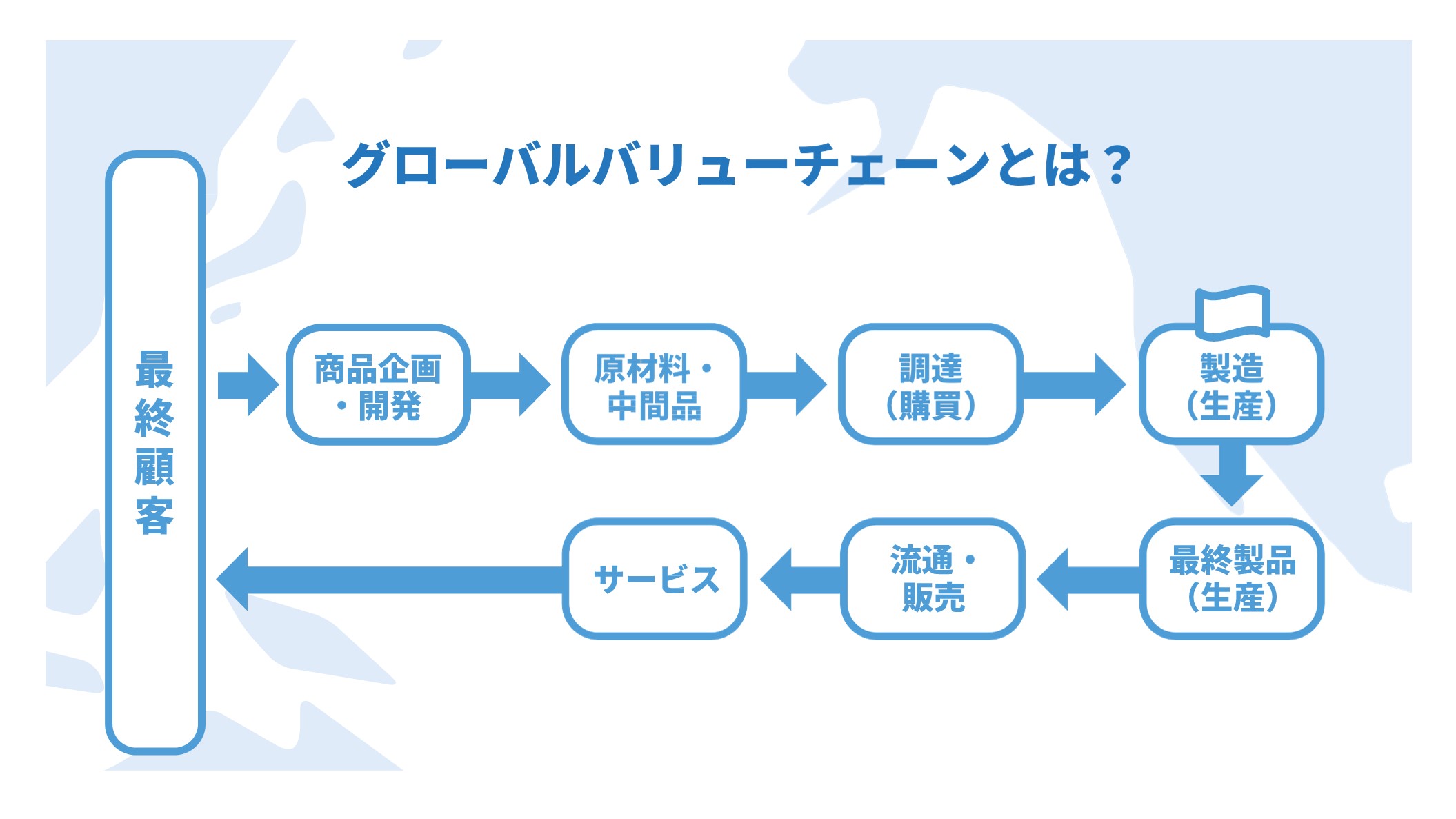 グローバルバリューチェーンとは？

最終顧客

商品企画・開発

原材料・中間品

調達（購買）

製造（生産）

最終製品（生産）

流通・販売

サービス